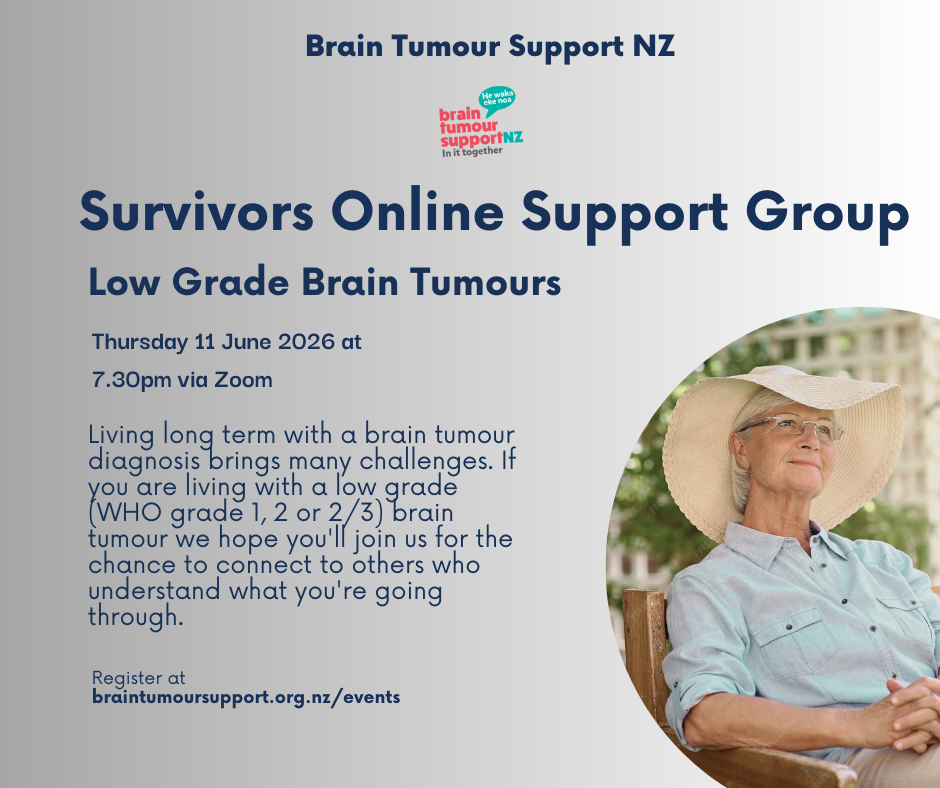 Brain Tumour Support NZ

He waka eke noa

brain tumour supportNZ
In it together

Survivors Online Support Group

Low Grade Brain Tumours

Thursday 11 June 2026 at

7.30pm via Zoom

Living long term with a brain tumour diagnosis brings many challenges. If you are living with a low grade (WHO grade 1, 2 or 2/3) brain tumour we hope you'll join us for the chance to connect to others who understand what you're going through.

Register at
braintumoursupport.org.nz/events